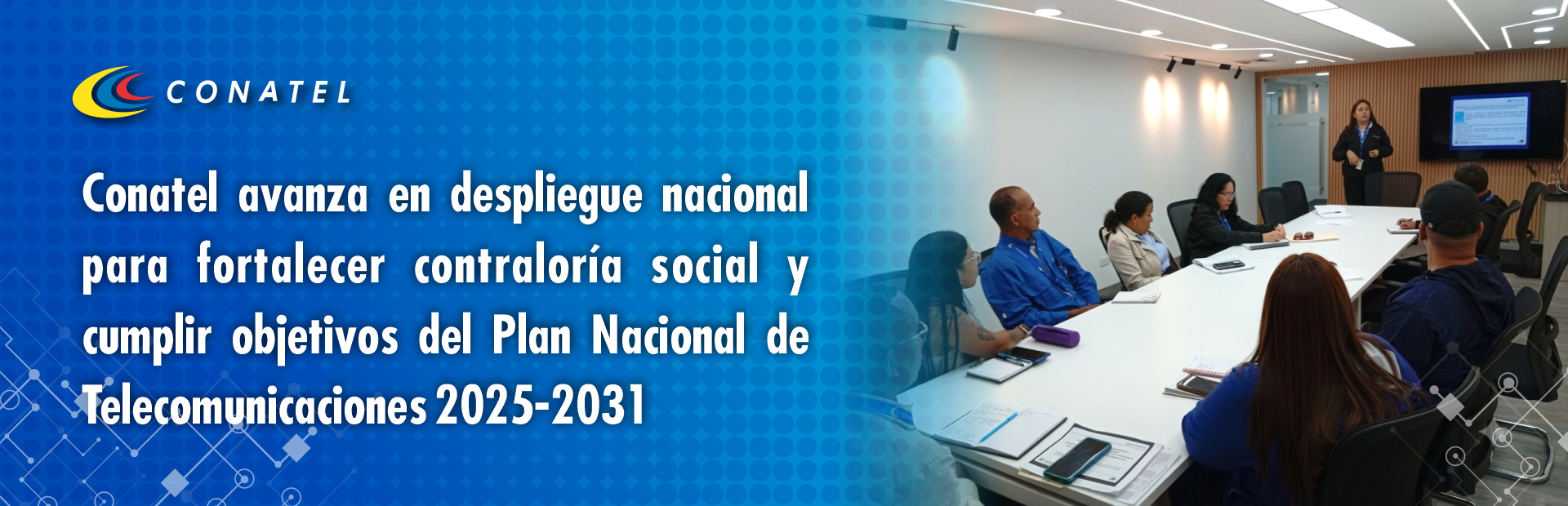 CONATEL

Conatel avanza en despliegue nacional para fortalecer contraloría social y cumplir objetivos del Plan Nacional de Telecomunicaciones 2025-2031